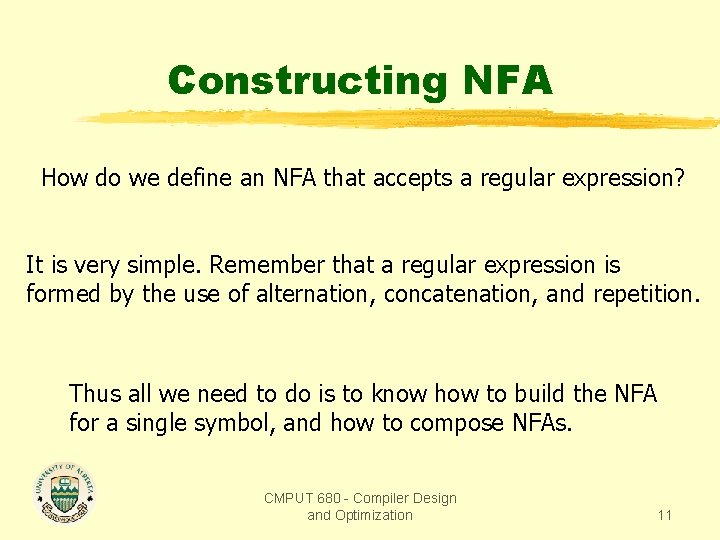 Constructing NFA

How do we define an NFA that accepts a regular expression?

It is very simple. Remember that a regular expression is formed by the use of alternation, concatenation, and repetition.

Thus all we need to do is to know how to build the NFA for a single symbol, and how to compose NFAs.

UNIVERSITY OF ALBERTA

CMPUT 680 - Compiler Design and Optimization

11